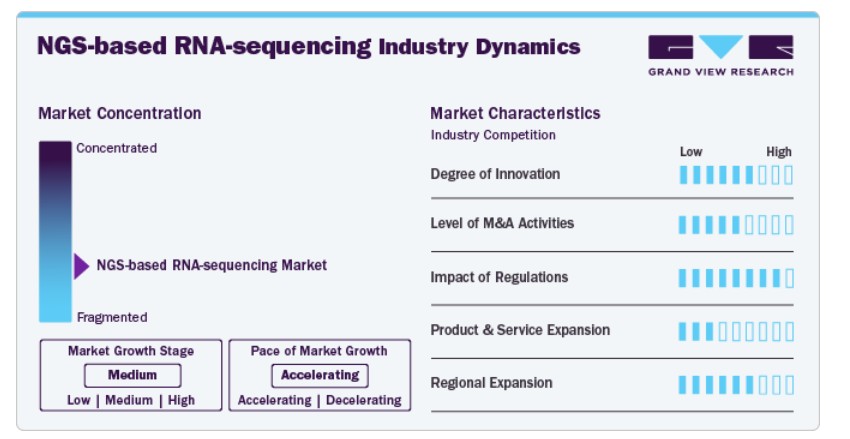 NGS-based RNA-sequencing Industry Dynamics

GRAND VIEW RESEARCH

Market Concentration

Concentrated

NGS-based RNA-sequencing Market

Fragmented

Market Growth Stage
Medium
Low | Medium | High

Pace of Market Growth
Accelerating
Accelerating | Decelerating

Market Characteristics
Industry Competition

Low High

Degree of Innovation

Level of M&A Activities

Impact of Regulations

Product & Service Expansion

Regional Expansion